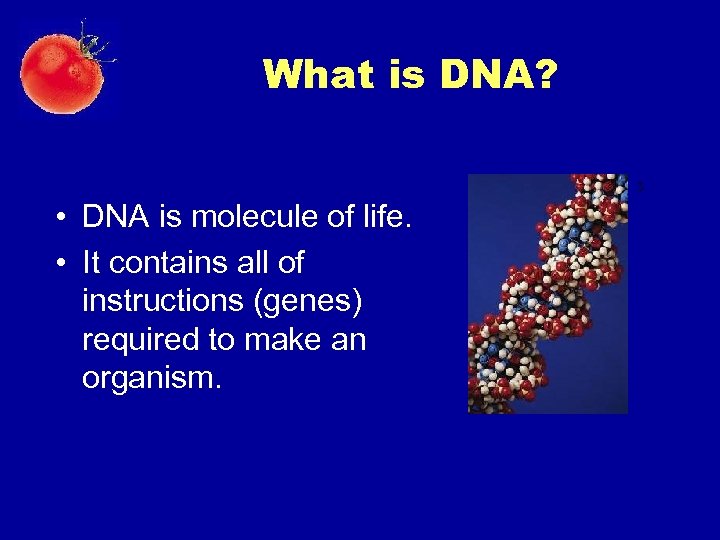 What is DNA?

• DNA is molecule of life.
• It contains all of instructions (genes) required to make an organism.